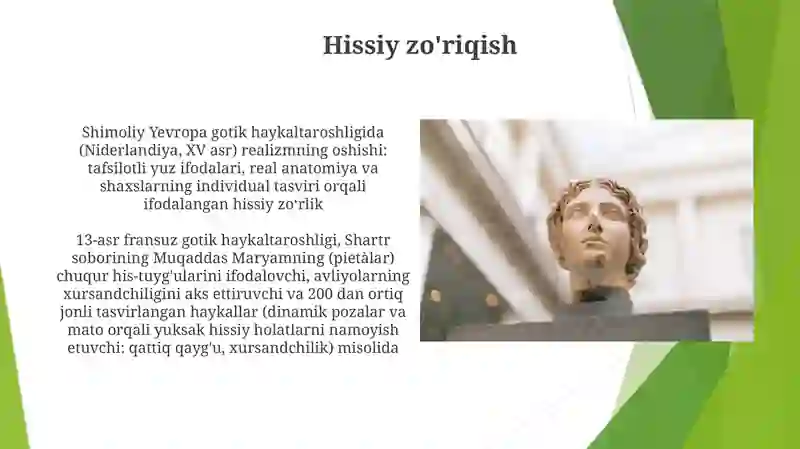 Hissiy zo'riqish

Shimoliy Yevropa gotik haykaltaroshligida (Niderlandiya, XV asr) realizmning oshishi: tafsilotli yuz ifodalari, real anatomiya va shaxslarning individual tasviri orqali ifodalangan hissiy zo'rlik

13-asr fransuz gotik haykaltaroshligi, Shartr soborining Muqaddas Maryamning (pietàlar) chuqur his-tuyg'ularini ifodalovchi, avliyolarning xursandchiligini aks ettiruvchi va 200 dan ortiq jonli tasvirlangan haykallar (dinamik pozalar va mato orqali yuksak hissiy holatlarni namoyish etuvchi: qattiq qayg'u, xursandchilik) misolida